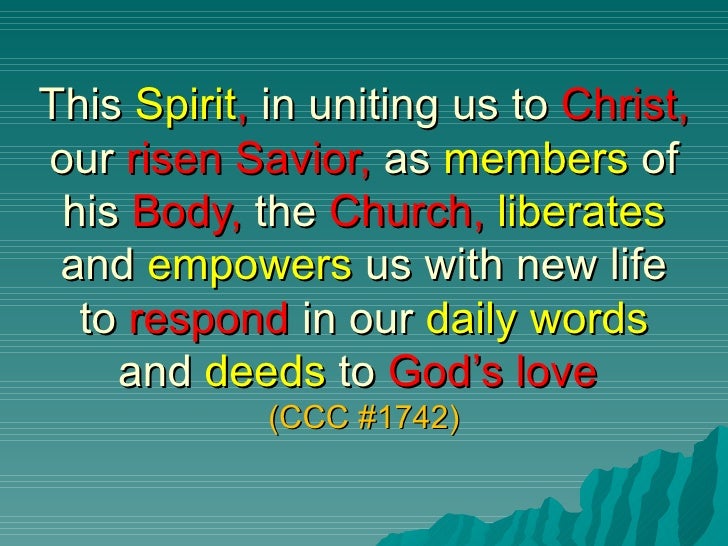 This Spirit, in uniting us to Christ, our risen Savior, as members of his Body, the Church, liberates and empowers us with new life to respond in our daily words and deeds to God's love
(CCC #1742)